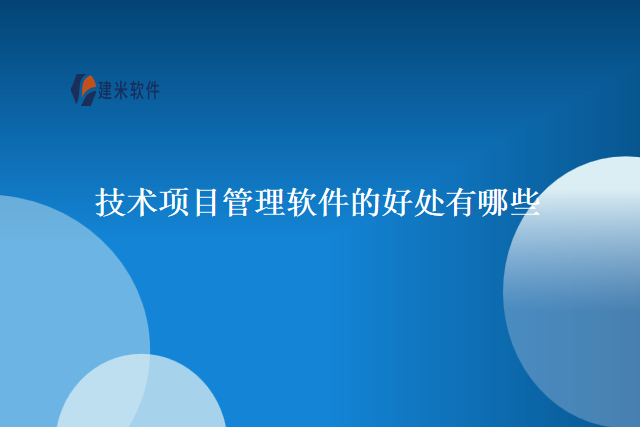 建米软件

技术项目管理软件的好处有哪些